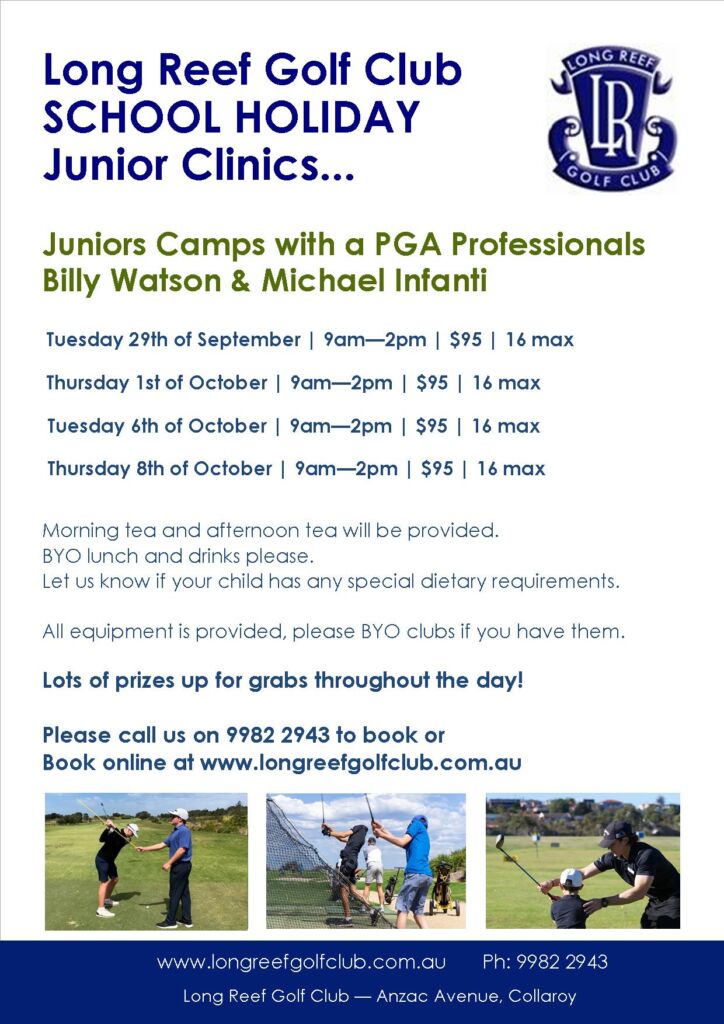 Long Reef Golf Club
SCHOOL HOLIDAY
Junior Clinics...

LONG REEF
LR
GOLF CLUB

Juniors Camps with a PGA Professionals
Billy Watson & Michael Infanti

Tuesday 29th of September | 9am—2pm | $95 | 16 max

Thursday 1st of October | 9am—2pm | $95 | 16 max

Tuesday 6th of October | 9am—2pm | $95 | 16 max

Thursday 8th of October | 9am—2pm | $95 | 16 max

Morning tea and afternoon tea will be provided.
BYO lunch and drinks please.
Let us know if your child has any special dietary requirements.

All equipment is provided, please BYO clubs if you have them.

Lots of prizes up for grabs throughout the day!

Please call us on 9982 2943 to book or
Book online at www.longreefgolfclub.com.au

www.longreefgolfclub.com.au Ph: 9982 2943

Long Reef Golf Club — Anzac Avenue, Collaroy